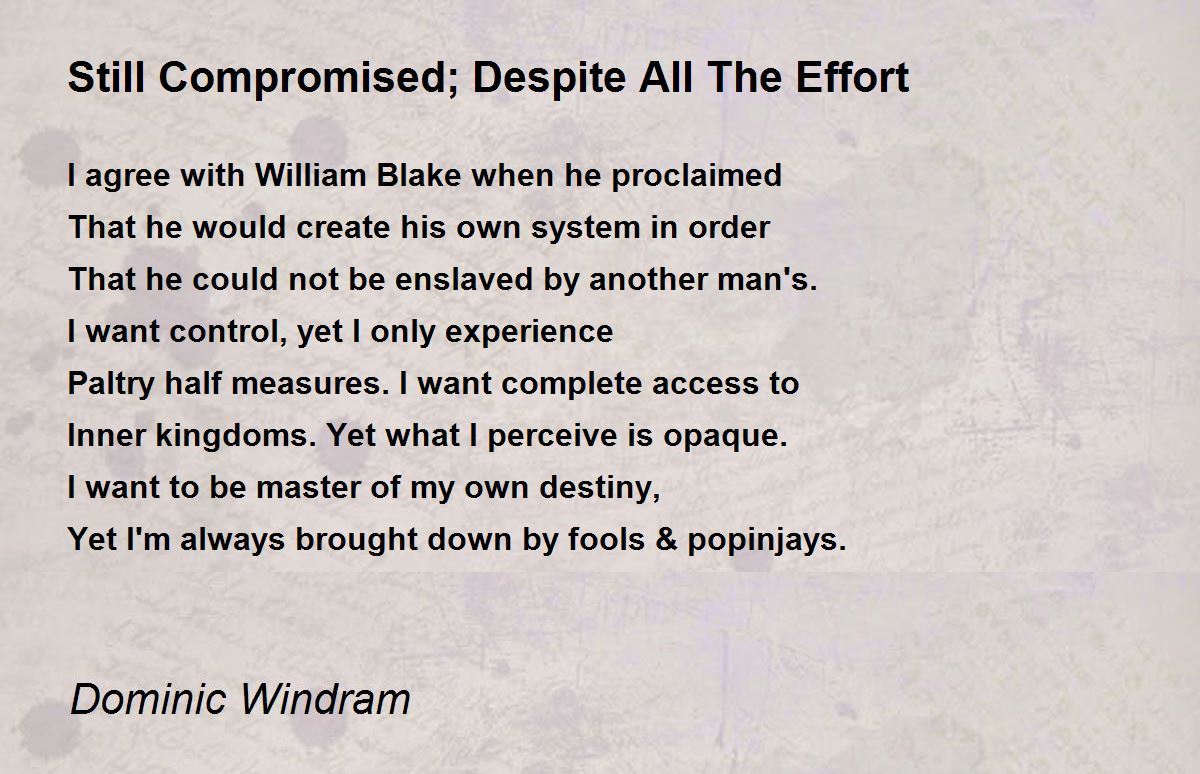 Still Compromised; Despite All The Effort

I agree with William Blake when he proclaimed
That he would create his own system in order
That he could not be enslaved by another man's.
I want control, yet I only experience
Paltry half measures. I want complete access to
Inner kingdoms. Yet what I perceive is opaque.
I want to be master of my own destiny,
Yet I'm always brought down by fools & popinjays.

Dominic Windram